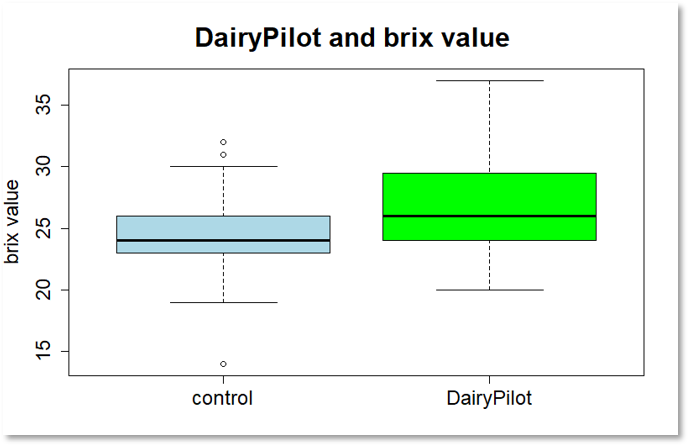 DairyPilot and brix value

brix value

35
30
25
20
15

control
DairyPilot